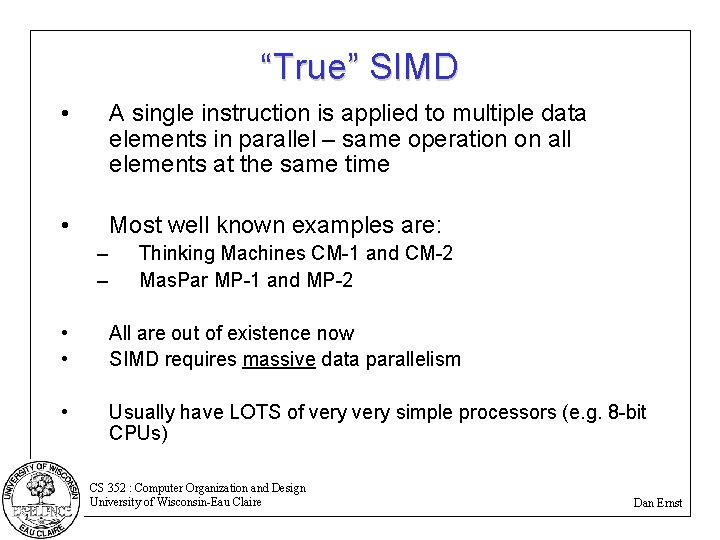 “True” SIMD

• A single instruction is applied to multiple data elements in parallel – same operation on all elements at the same time

• Most well known examples are:
– Thinking Machines CM-1 and CM-2
– MasPar MP-1 and MP-2

• All are out of existence now
• SIMD requires massive data parallelism

• Usually have LOTS of very very simple processors (e.g. 8-bit CPUs)

UNIVERSITY OF WISCONSIN
EXCELLENCE
EAU CLAIRE

CS 352 : Computer Organization and Design
University of Wisconsin-Eau Claire

Dan Ernst